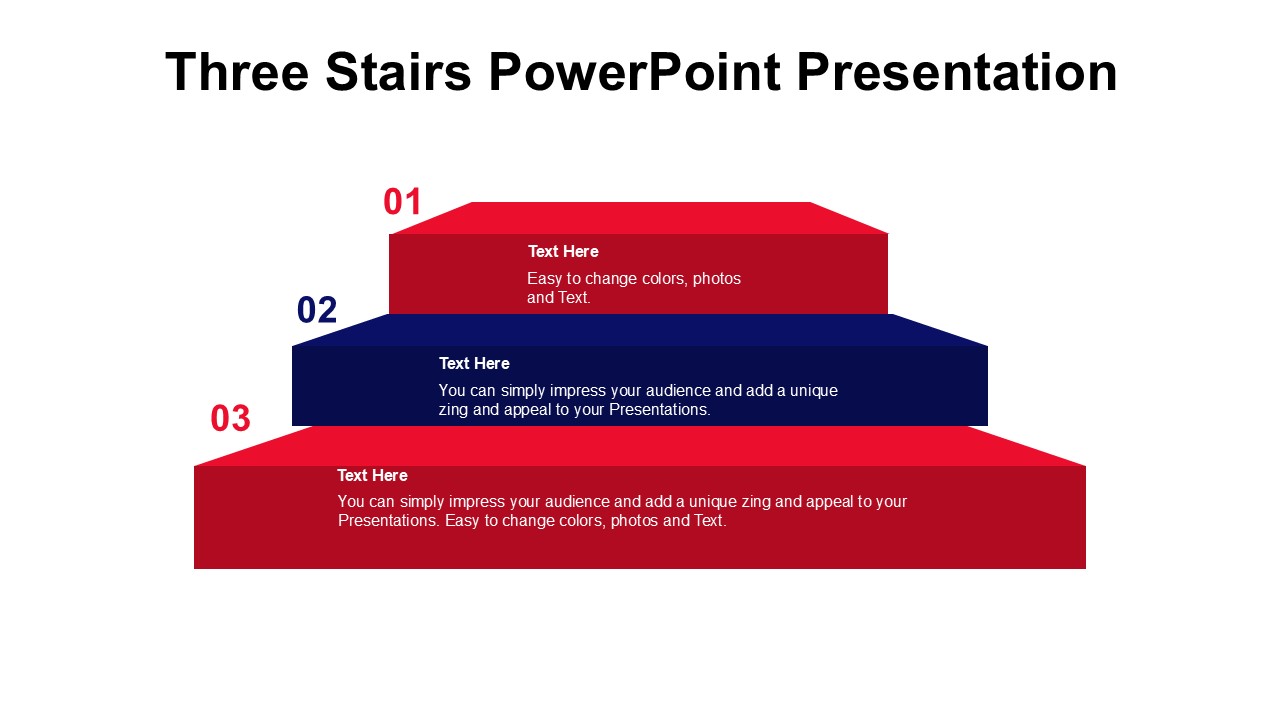 Three Stairs PowerPoint Presentation

01

Text Here

Easy to change colors, photos and Text.

02

Text Here

You can simply impress your audience and add a unique zing and appeal to your Presentations.

03

Text Here

You can simply impress your audience and add a unique zing and appeal to your Presentations. Easy to change colors, photos and Text.